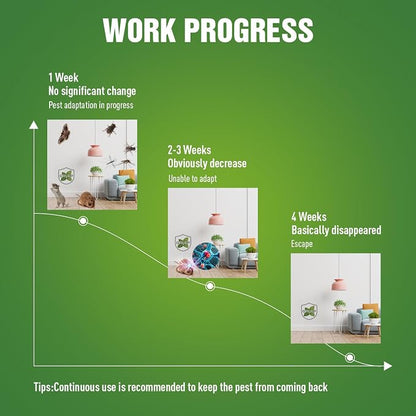 WORK PROGRESS

1 Week
No significant change
Pest adaptation in progress

2-3 Weeks
Obviously decrease
Unable to adapt

4 Weeks
Basically disappeared
Escape

Tips:Continuous use is recommended to keep the pest from coming back